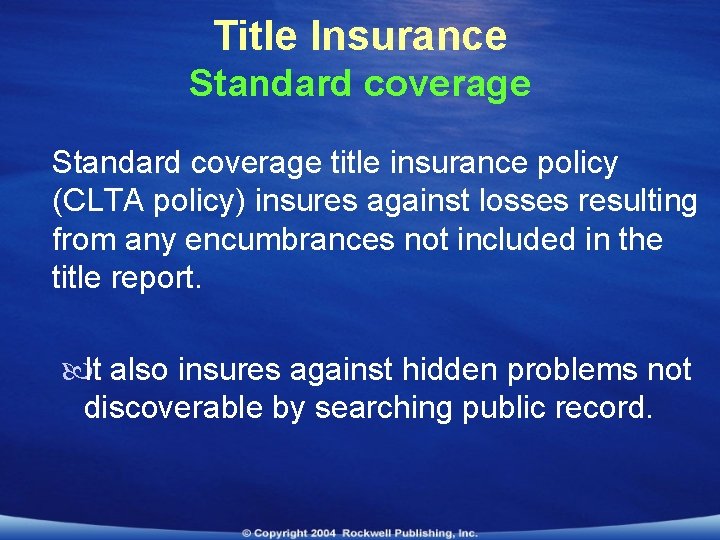 Title Insurance
Standard coverage

Standard coverage title insurance policy (CLTA policy) insures against losses resulting from any encumbrances not included in the title report.

It also insures against hidden problems not discoverable by searching public record.

© Copyright 2004 Rockwell Publishing, Inc.